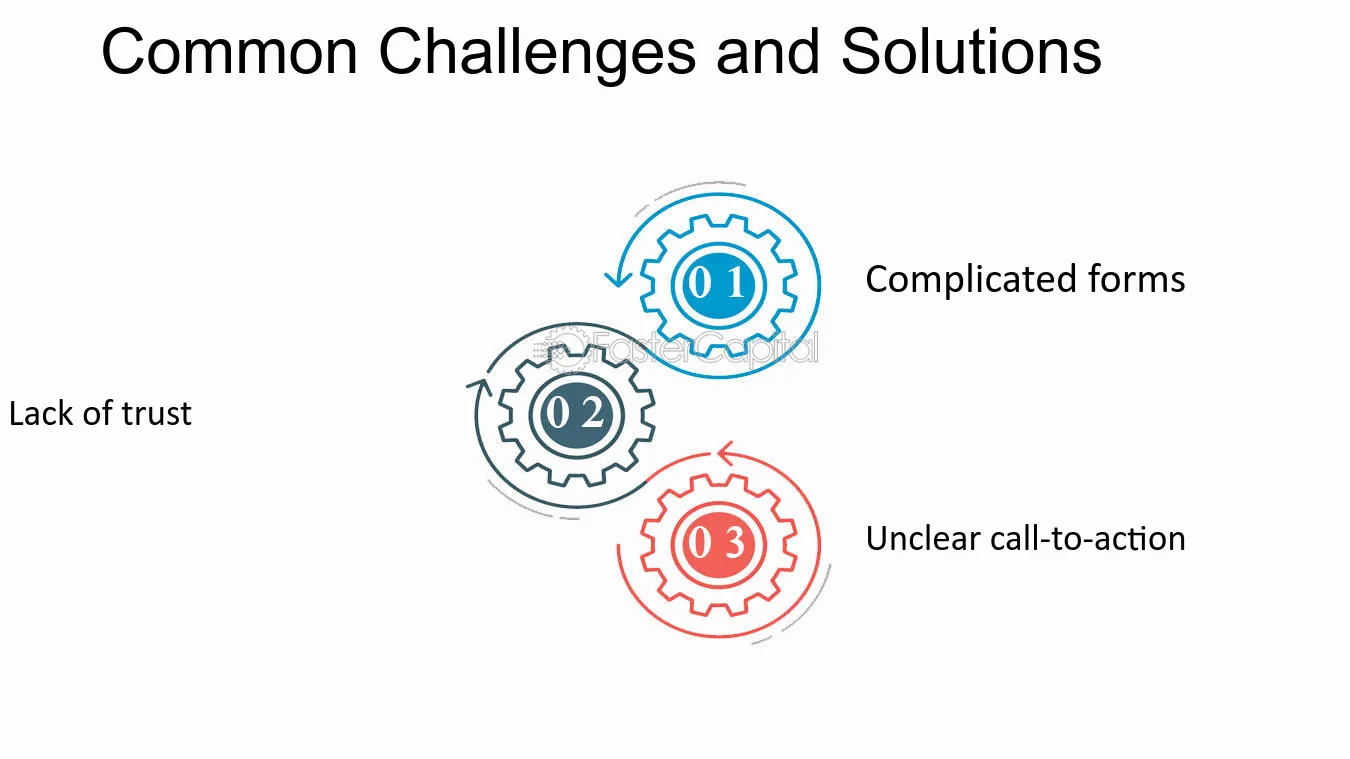 Common Challenges and Solutions

01

Complicated forms

Lack of trust

02

03

Unclear call-to-action

FasterCapital